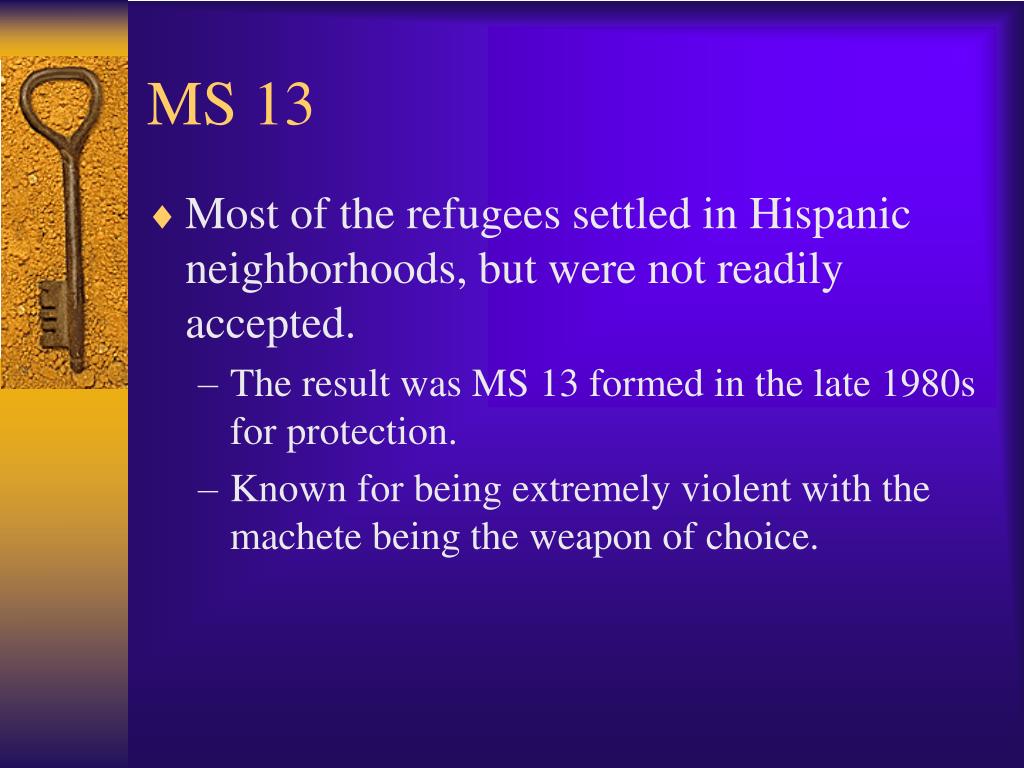 MS 13

♦ Most of the refugees settled in Hispanic neighborhoods, but were not readily accepted.

– The result was MS 13 formed in the late 1980s for protection.

– Known for being extremely violent with the machete being the weapon of choice.